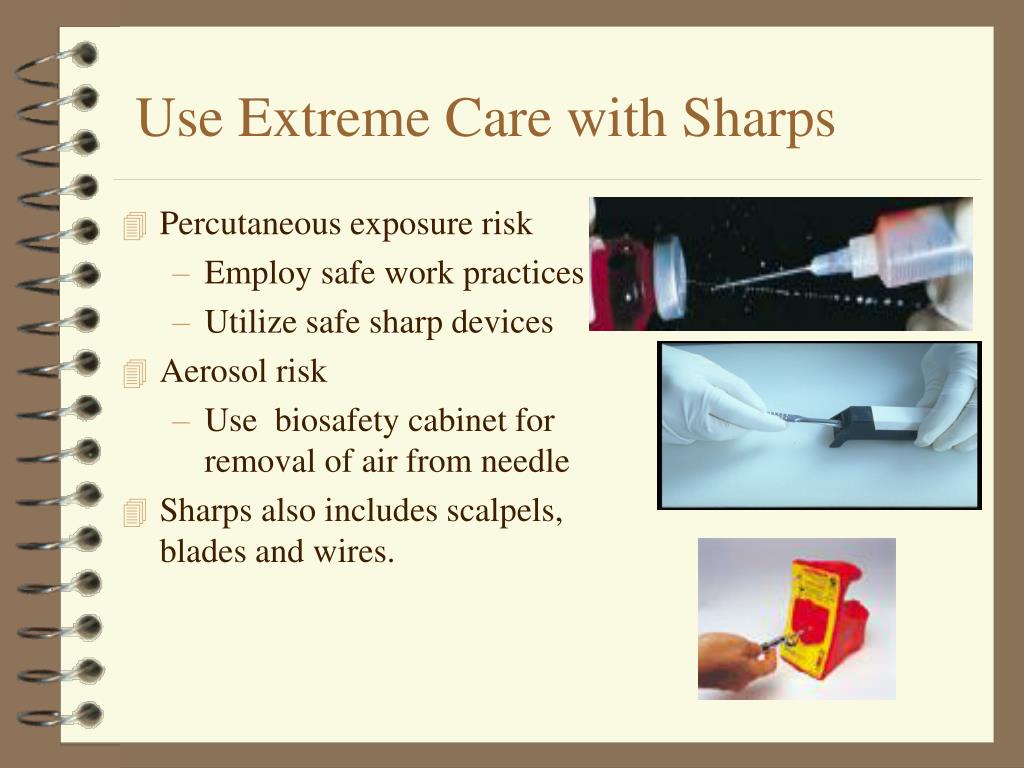 Use Extreme Care with Sharps

Percutaneous exposure risk
– Employ safe work practices
– Utilize safe sharp devices

Aerosol risk
– Use biosafety cabinet for removal of air from needle

Sharps also includes scalpels, blades and wires.